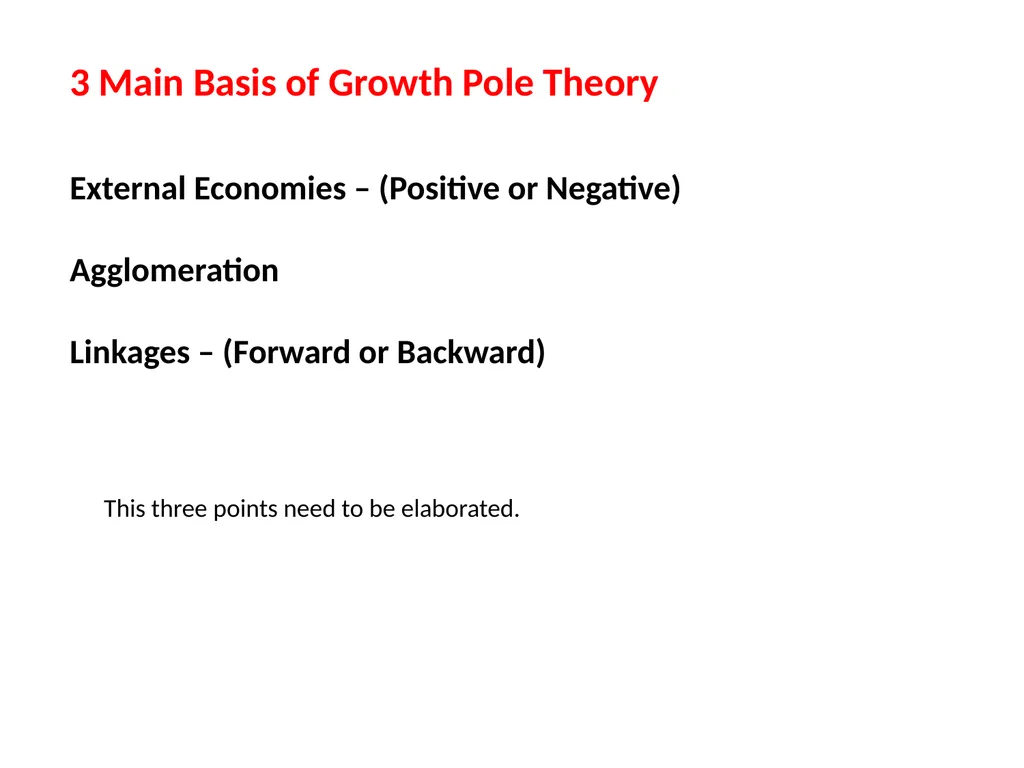 3 Main Basis of Growth Pole Theory

External Economies – (Positive or Negative)

Agglomeration

Linkages – (Forward or Backward)

This three points need to be elaborated.